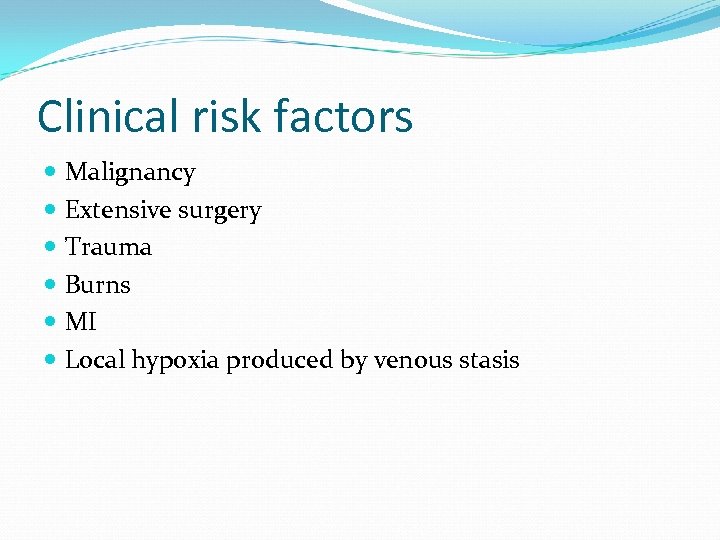 Clinical risk factors

- Malignancy
- Extensive surgery
- Trauma
- Burns
- MI
- Local hypoxia produced by venous stasis